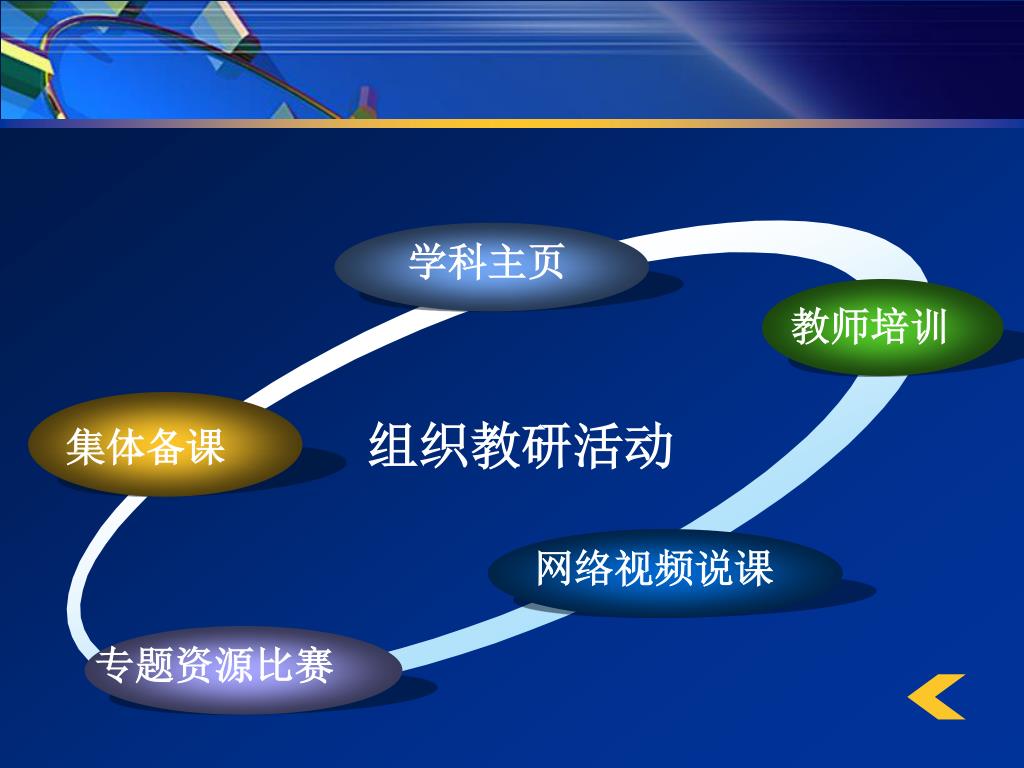 学科主页

教师培训

集体备课

组织教研活动

网络视频说课

专题资源比赛